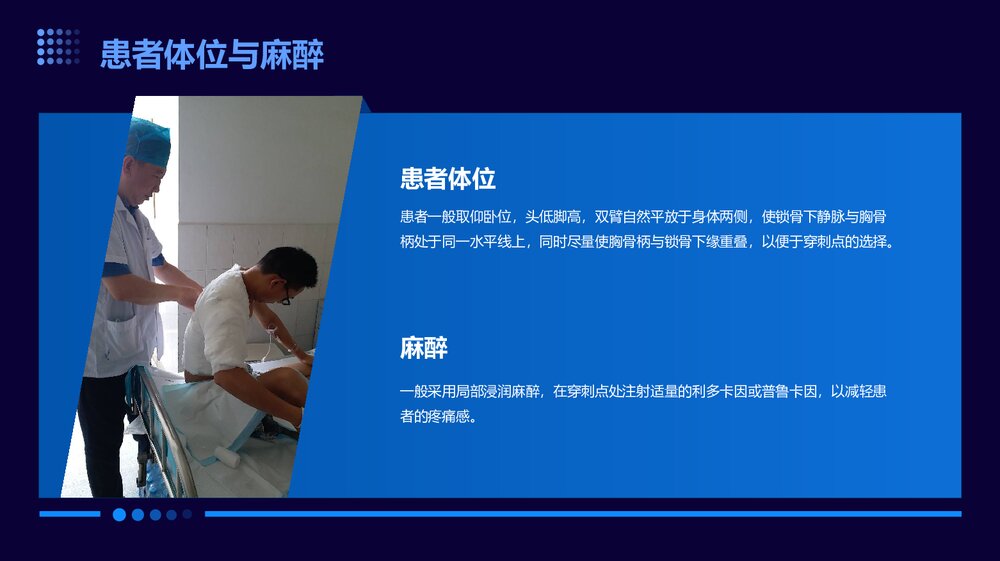 患者体位与麻醉

患者体位

患者一般取仰卧位，头低脚高，双臂自然平放于身体两侧，使锁骨下静脉与胸骨柄处于同一水平线上，同时尽量使胸骨柄与锁骨下缘重叠，以便于穿刺点的选择。

麻醉

一般采用局部浸润麻醉，在穿刺点处注射适量的利多卡因或普鲁卡因，以减轻患者的疼痛感。